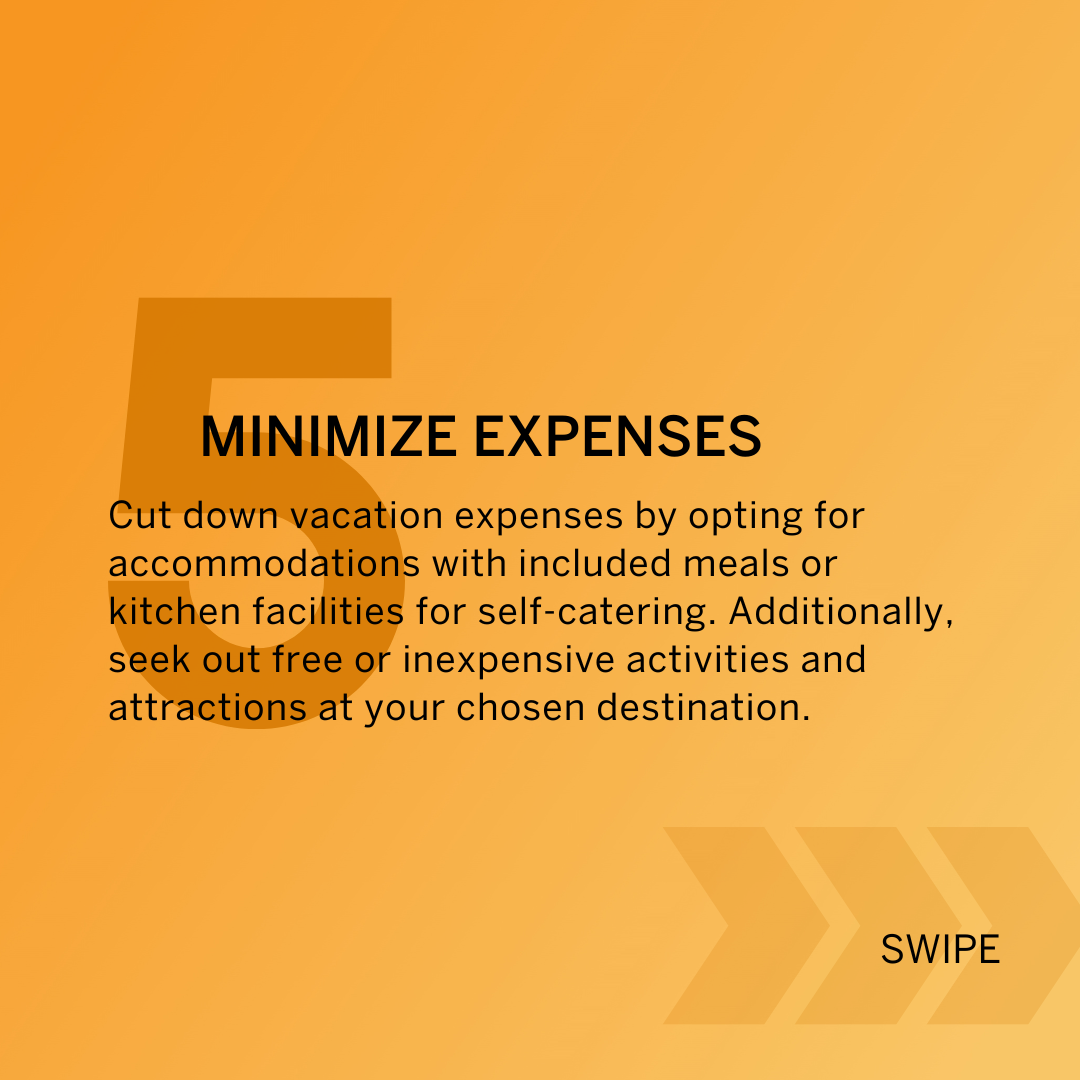 5

MINIMIZE EXPENSES

Cut down vacation expenses by opting for accommodations with included meals or kitchen facilities for self-catering. Additionally, seek out free or inexpensive activities and attractions at your chosen destination.

SWIPE